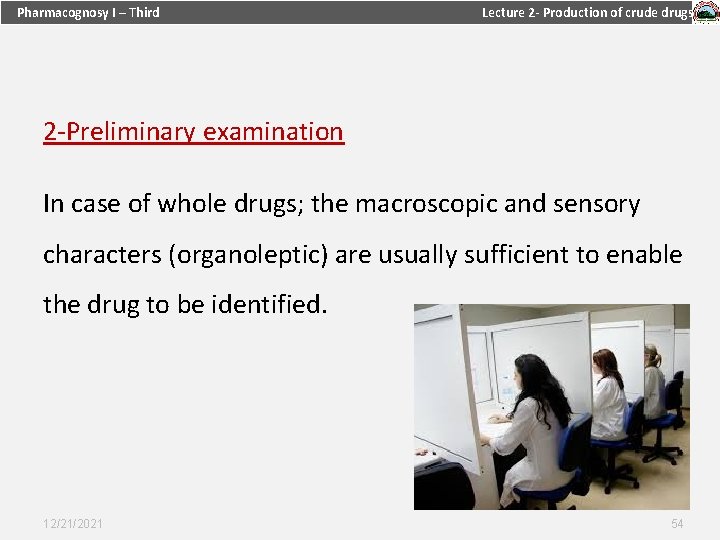 Pharmacognosy I – Third

Lecture 2- Production of crude drugs

2-Preliminary examination

In case of whole drugs; the macroscopic and sensory characters (organoleptic) are usually sufficient to enable the drug to be identified.

12/21/2021

54